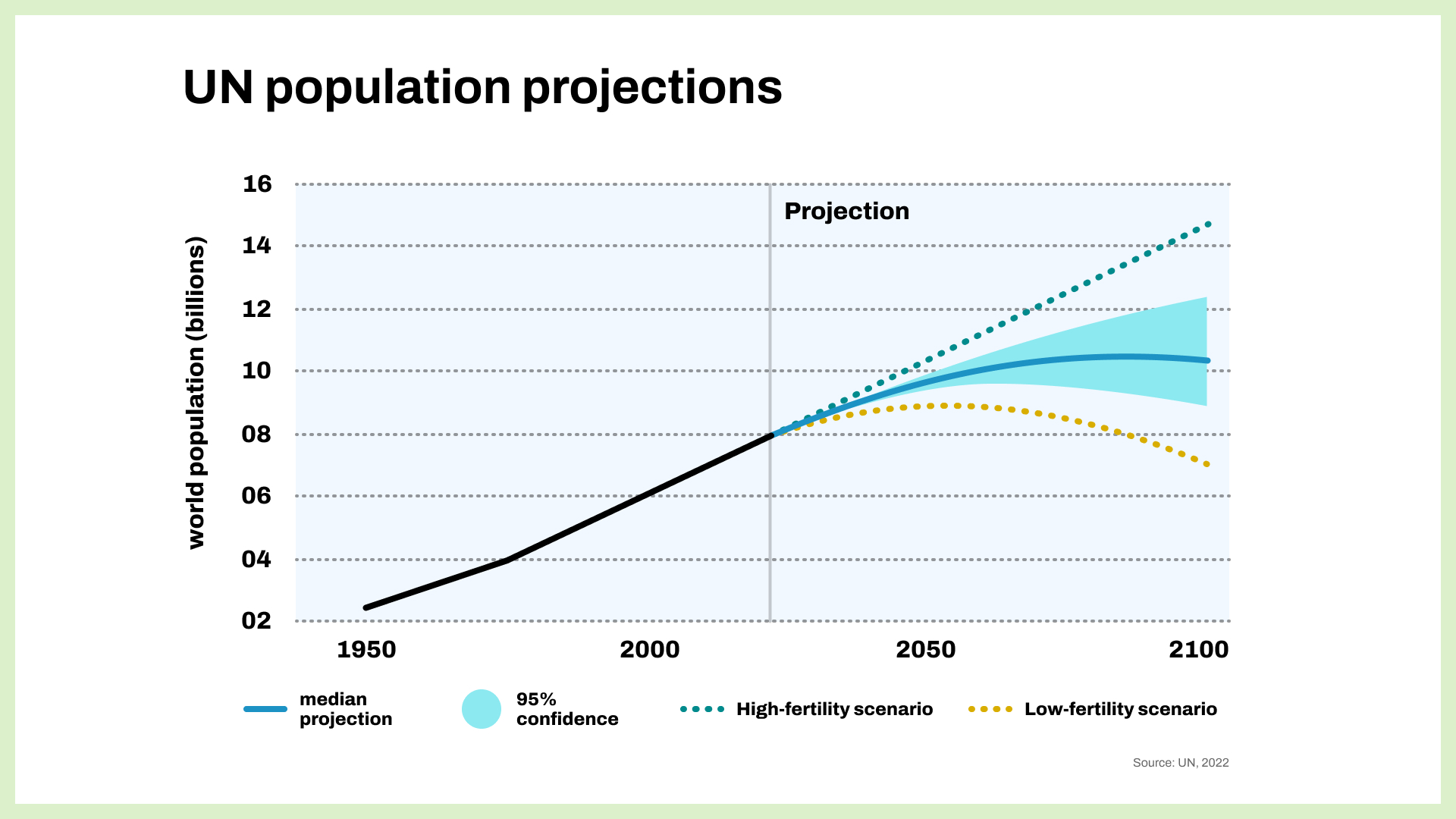 UN population projections

world population (billions)

16
14
12
10
08
06
04
02

Projection

1950
2000
2050
2100

median projection
95% confidence
High-fertility scenario
Low-fertility scenario

Source: UN, 2022